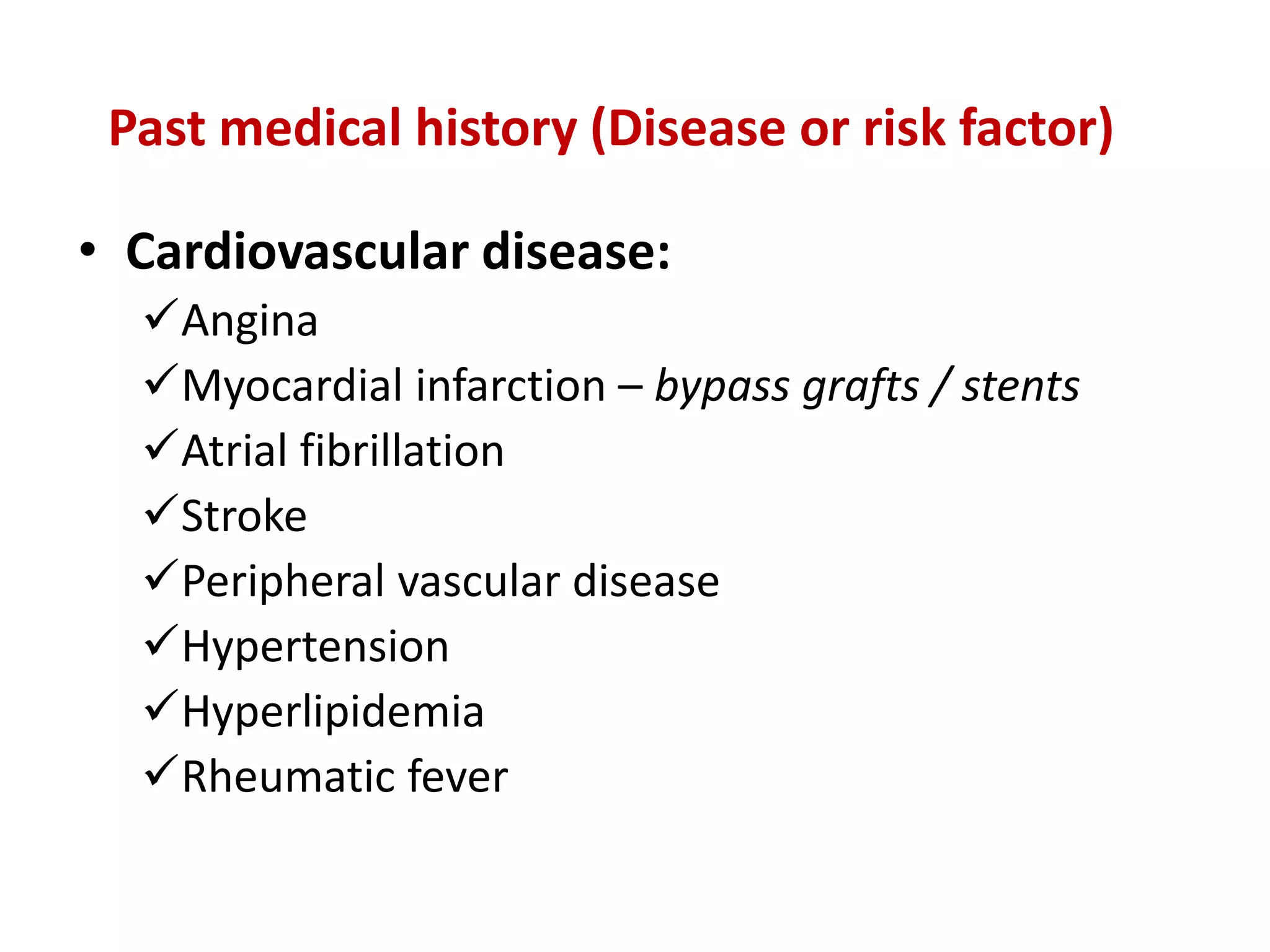 Past medical history (Disease or risk factor)

• Cardiovascular disease:

✓Angina
✓Myocardial infarction – bypass grafts / stents
✓Atrial fibrillation
✓Stroke
✓Peripheral vascular disease
✓Hypertension
✓Hyperlipidemia
✓Rheumatic fever